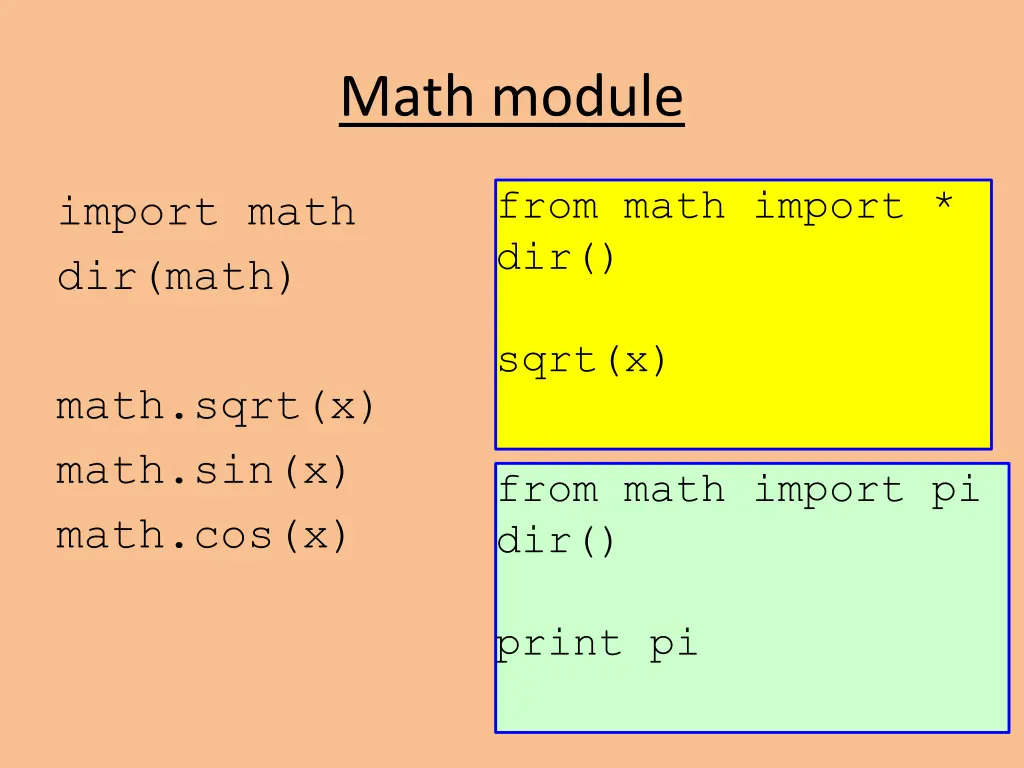 Math module

import math
dir(math)

math.sqrt(x)
math.sin(x)
math.cos(x)

from math import *
dir()

sqrt(x)

from math import pi
dir()

print pi